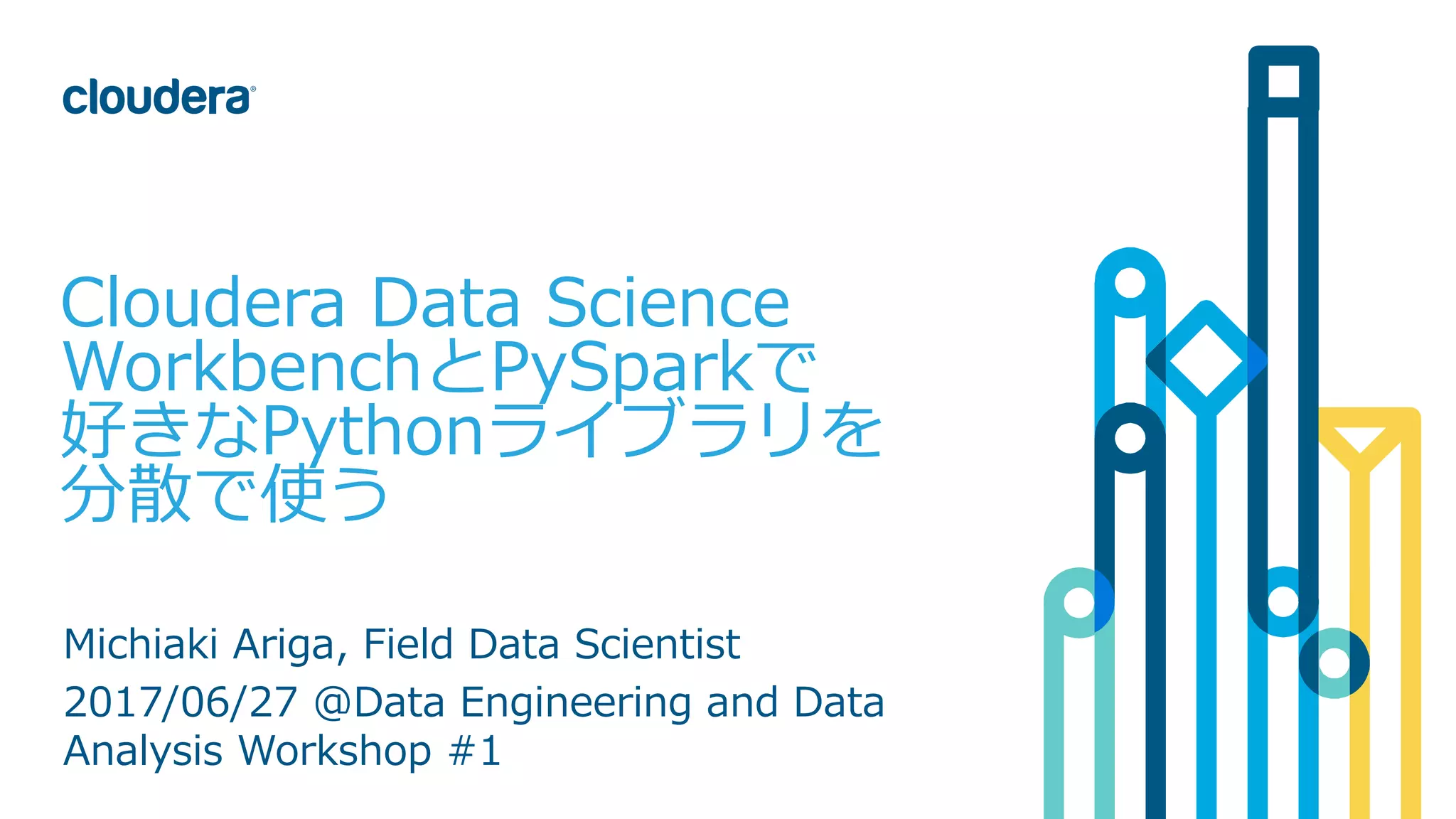 cloudera®

Cloudera Data Science WorkbenchとPySparkで好きなPythonライブラリを分散で使う

Michiaki Ariga, Field Data Scientist

2017/06/27 @Data Engineering and Data Analysis Workshop #1